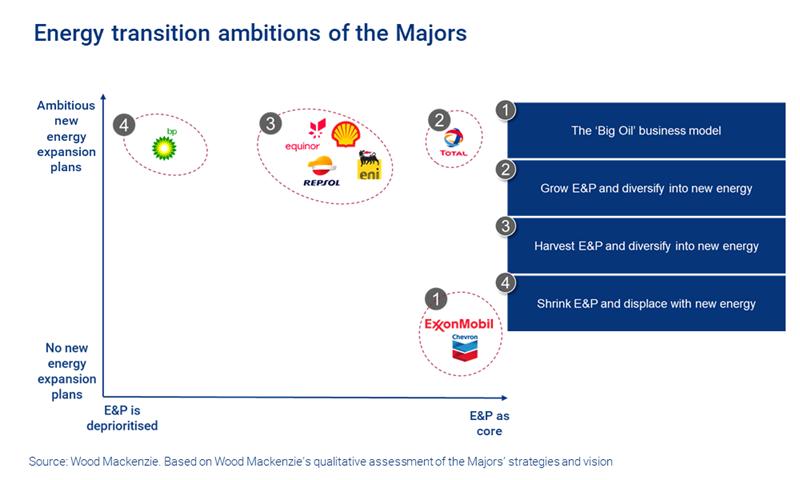 Energy transition ambitions of the Majors

Ambitious new energy expansion plans

No new energy expansion plans

E&P is deprioritised

E&P as core

4
bp

3
equinor
REPSOL
eni

2
TOTAL

1
ExxonMobil
Chevron

1
The 'Big Oil' business model

2
Grow E&P and diversify into new energy

3
Harvest E&P and diversify into new energy

4
Shrink E&P and displace with new energy

Source: Wood Mackenzie. Based on Wood Mackenzie's qualitative assessment of the Majors' strategies and vision